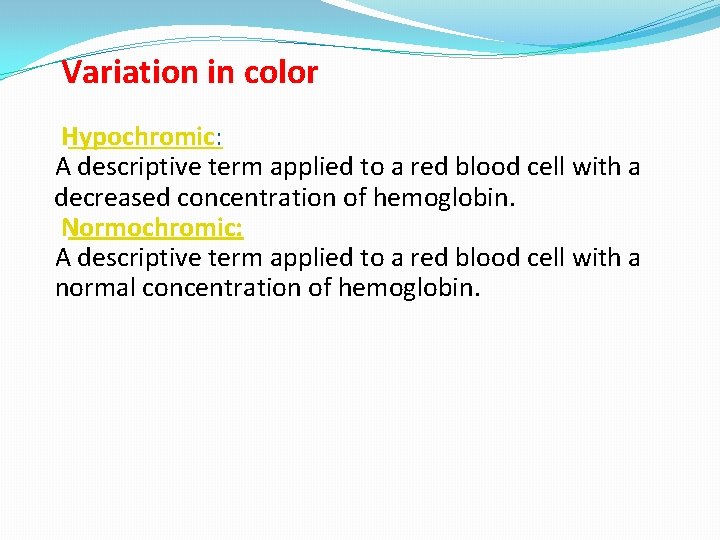 Variation in color

Hypochromic:
A descriptive term applied to a red blood cell with a decreased concentration of hemoglobin.

Normochromic:
A descriptive term applied to a red blood cell with a normal concentration of hemoglobin.